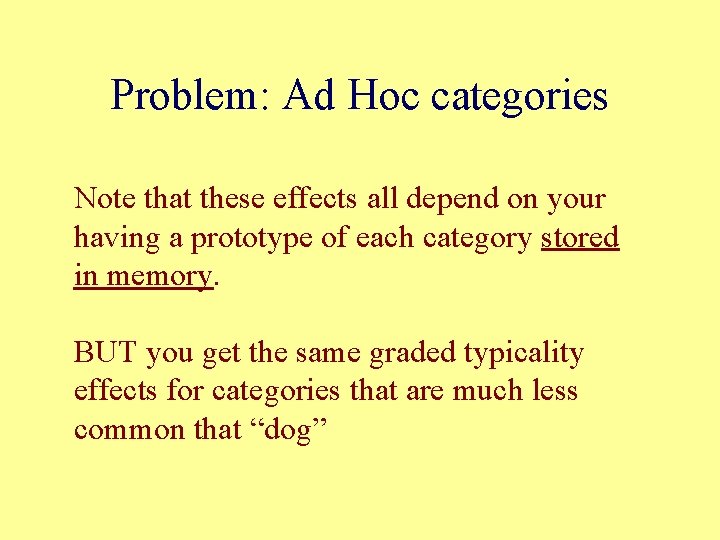 Problem: Ad Hoc categories

Note that these effects all depend on your having a prototype of each category stored in memory.

BUT you get the same graded typicality effects for categories that are much less common that “dog”